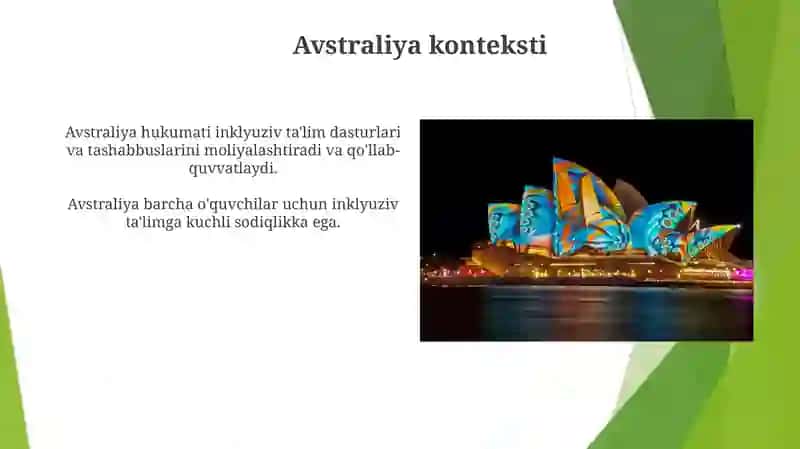 Avstraliya konteksti

Avstraliya hukumati inklyuziv ta'lim dasturlari va tashabbuslarini moliyalashtiradi va qo'llab-quvvatlaydi.

Avstraliya barcha o'quvchilar uchun inklyuziv ta'limga kuchli sodiqlikka ega.